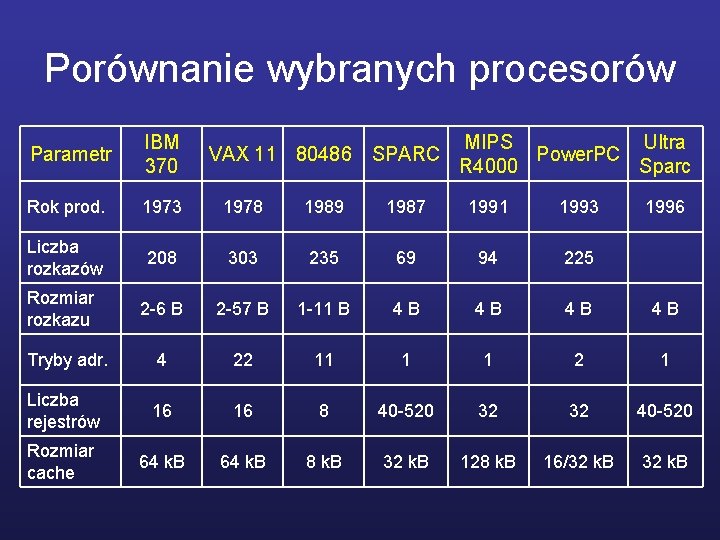 Porównanie wybranych procesorów

| Parametr | IBM 370 | VAX 11 | 80486 | SPARC | MIPS R4000 | PowerPC | Ultra Sparc |
|---|---|---|---|---|---|---|---|
| Rok prod. | 1973 | 1978 | 1989 | 1987 | 1991 | 1993 | 1996 |
| Liczba rozkazów | 208 | 303 | 235 | 69 | 94 | 225 | |
| Rozmiar rozkazu | 2-6 B | 2-57 B | 1-11 B | 4 B | 4 B | 4 B | 4 B |
| Tryby adr. | 4 | 22 | 11 | 1 | 1 | 2 | 1 |
| Liczba rejestrów | 16 | 16 | 8 | 40-520 | 32 | 32 | 40-520 |
| Rozmiar cache | 64 kB | 64 kB | 8 kB | 32 kB | 128 kB | 16/32 kB | 32 kB |